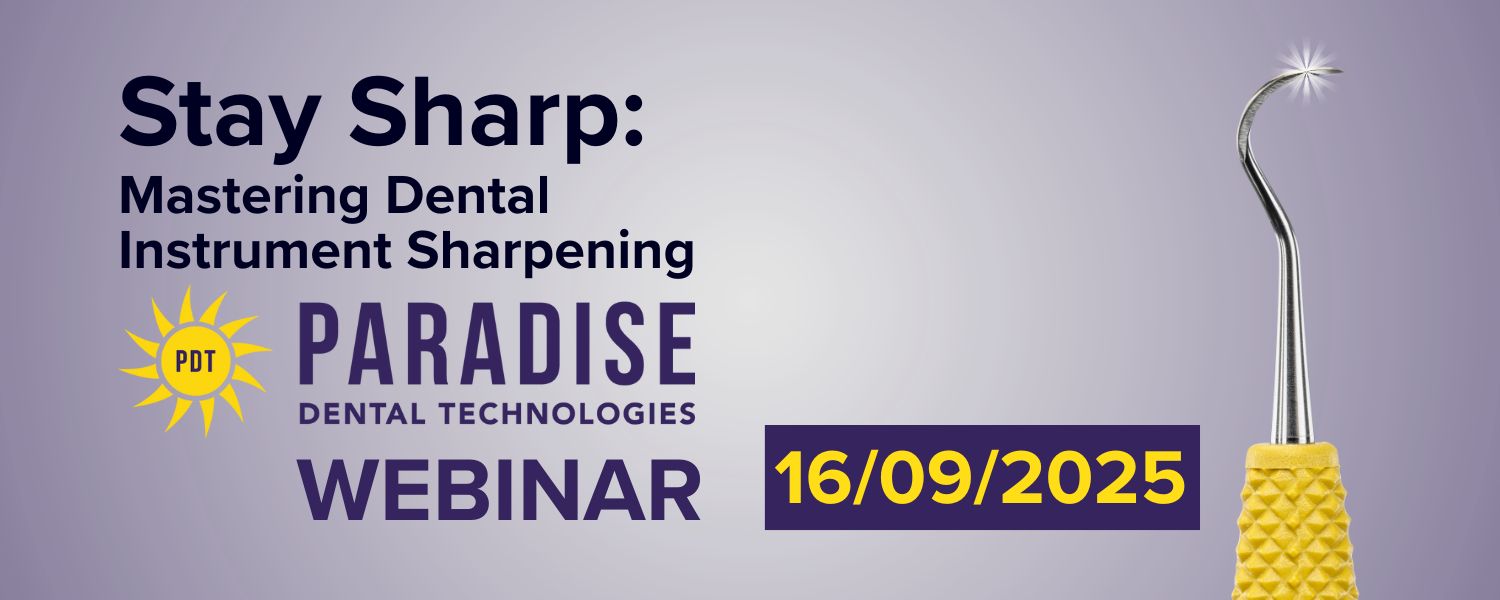 Stay Sharp:
Mastering Dental Instrument Sharpening

PDT
PARADISE
DENTAL TECHNOLOGIES
WEBINAR

16/09/2025